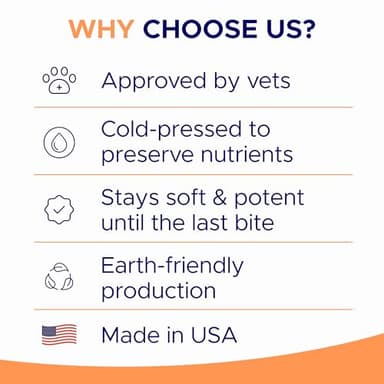 WHY CHOOSE US?

Approved by vets

Cold-pressed to preserve nutrients

Stays soft & potent until the last bite

Earth-friendly production

Made in USA